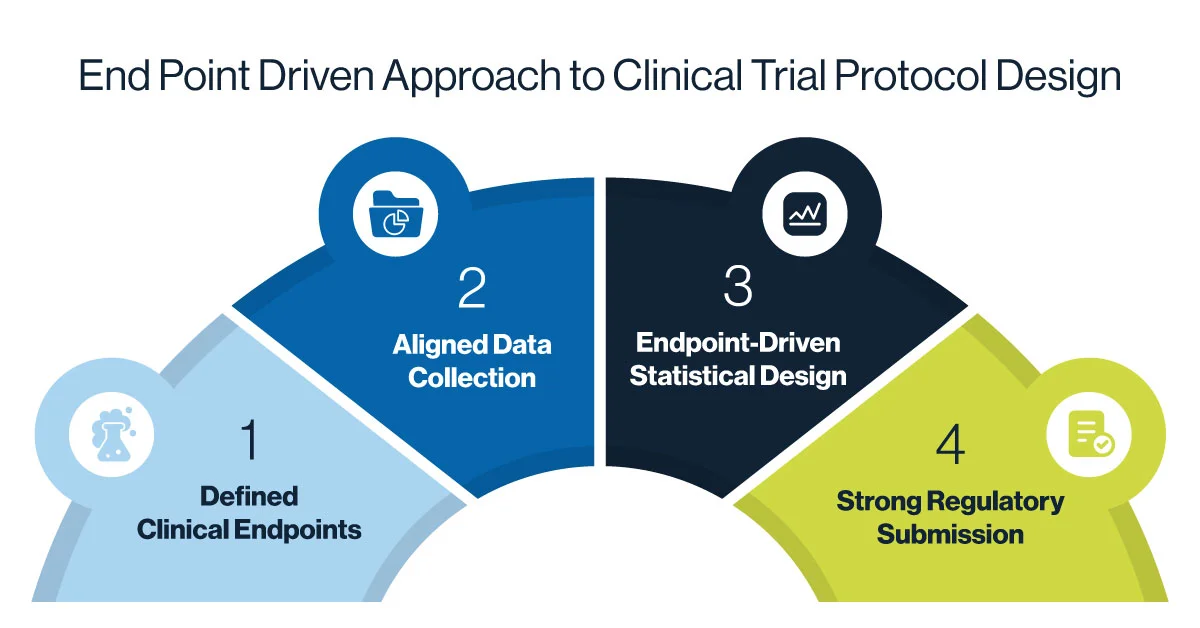 End Point Driven Approach to Clinical Trial Protocol Design

1
Defined Clinical Endpoints

2
Aligned Data Collection

3
Endpoint-Driven Statistical Design

4
Strong Regulatory Submission